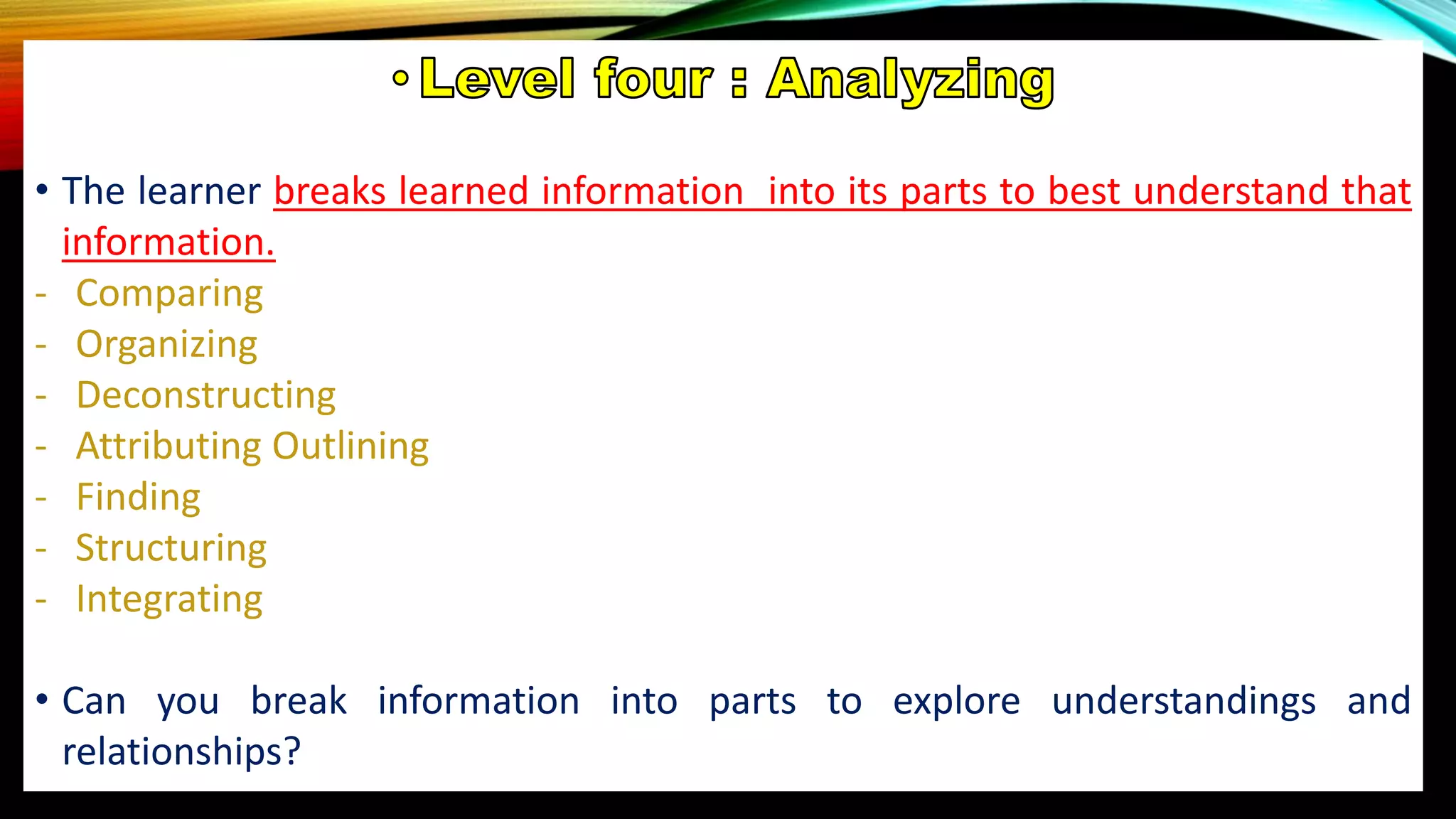 • Level four : Analyzing

• The learner breaks learned information into its parts to best understand that information.

- Comparing
- Organizing
- Deconstructing
- Attributing Outlining
- Finding
- Structuring
- Integrating

• Can you break information into parts to explore understandings and relationships?